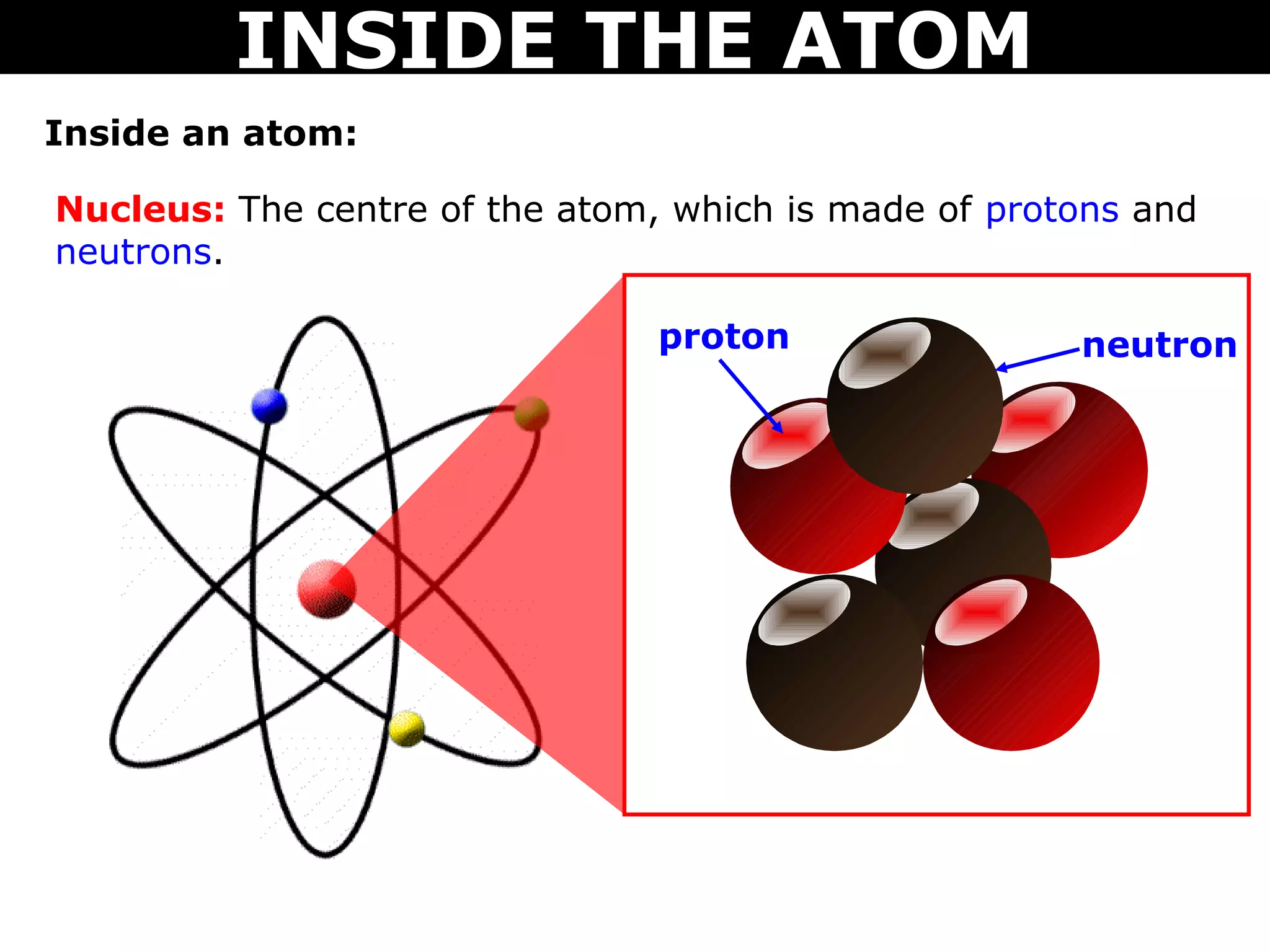 INSIDE THE ATOM

Inside an atom:

Nucleus: The centre of the atom, which is made of protons and neutrons.

proton

neutron